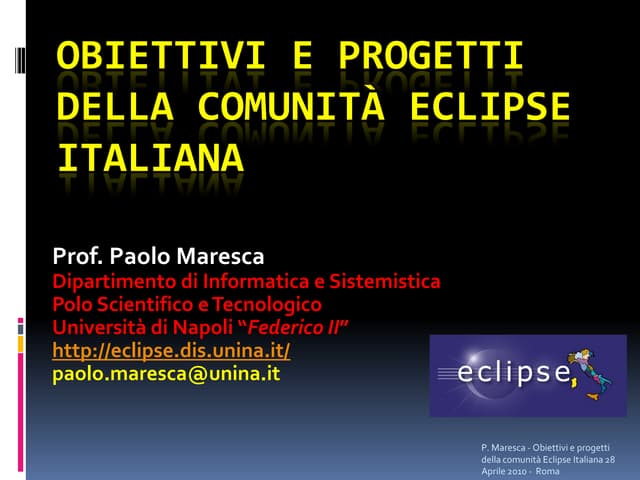 OBIETTIVI E PROGETTI DELLA COMUNITÀ ECLIPSE ITALIANA

Prof. Paolo Maresca
Dipartimento di Informatica e Sistemistica
Polo Scientifico e Tecnologico
Università di Napoli "Federico II"
http://eclipse.dis.unina.it/
paolo.maresca@unina.it

eclipse

P. Maresca - Obiettivi e progetti della comunità Eclipse Italiana 28 Aprile 2010 - Roma